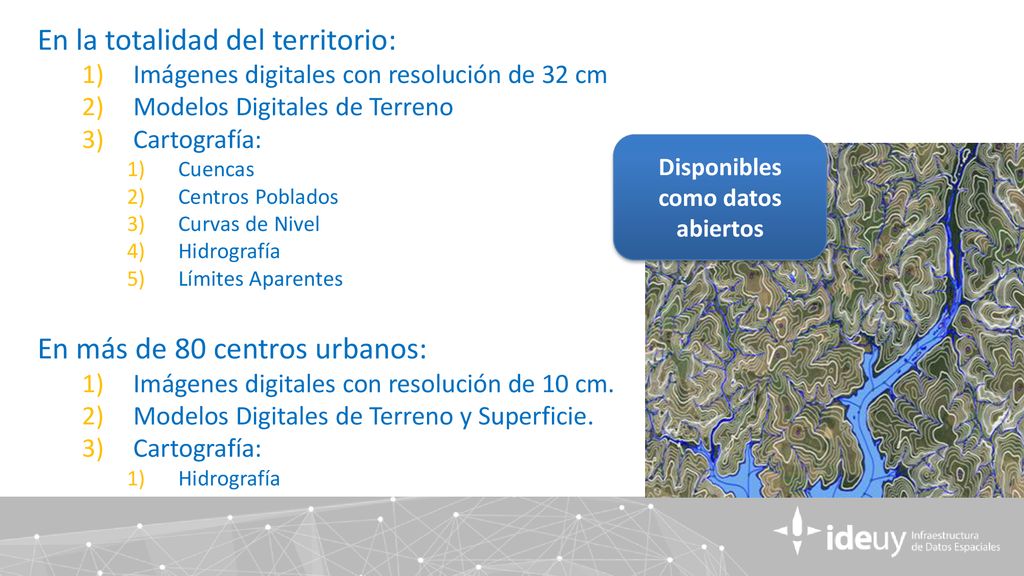 En la totalidad del territorio:
1) Imágenes digitales con resolución de 32 cm
2) Modelos Digitales de Terreno
3) Cartografía:
1) Cuencas
2) Centros Poblados
3) Curvas de Nivel
4) Hidrografía
5) Límites Aparentes

Disponibles como datos abiertos

En más de 80 centros urbanos:
1) Imágenes digitales con resolución de 10 cm.
2) Modelos Digitales de Terreno y Superficie.
3) Cartografía:
1) Hidrografía

ideuy Infraestructura de Datos Espaciales